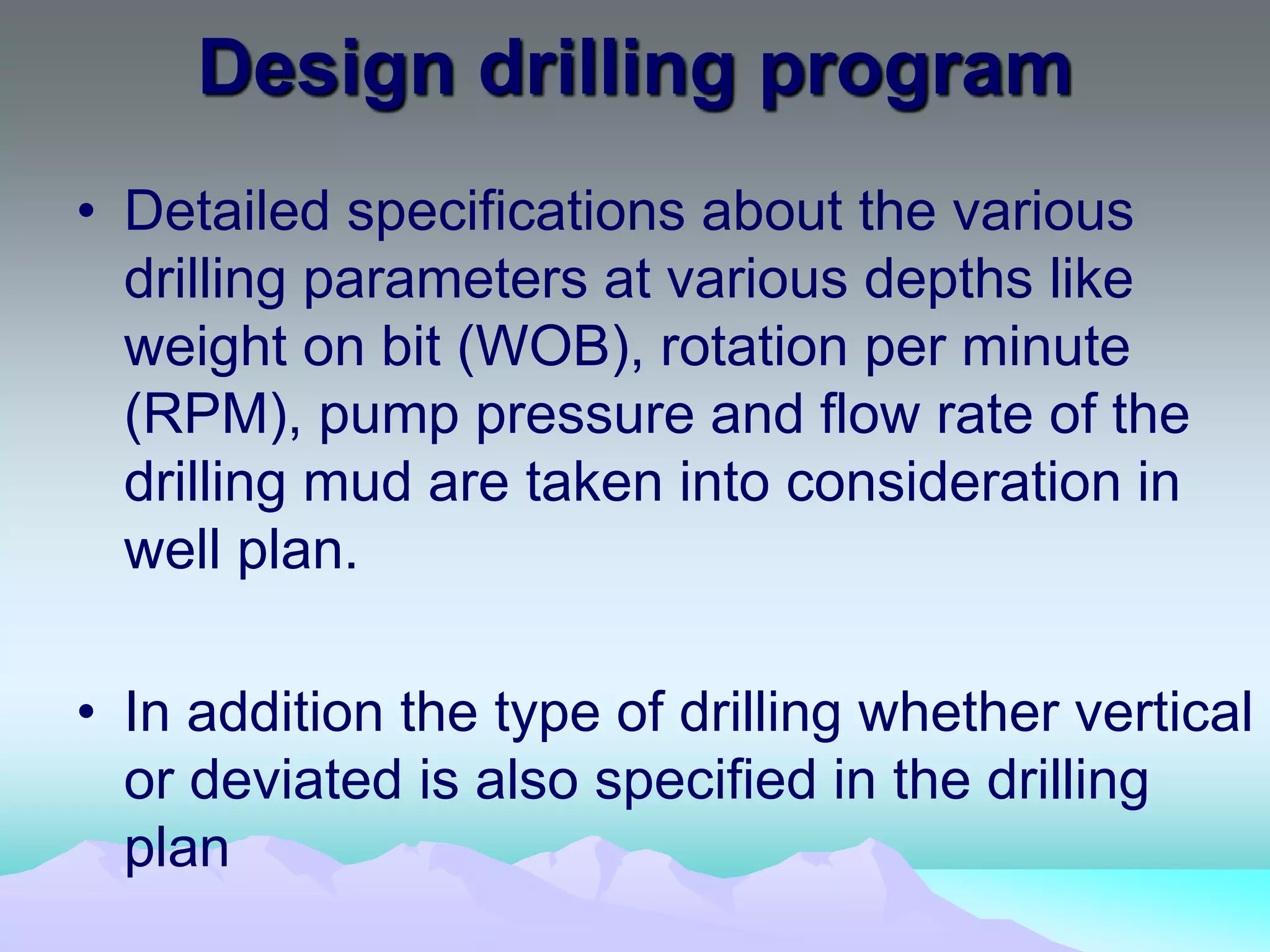 Design drilling program

• Detailed specifications about the various drilling parameters at various depths like weight on bit (WOB), rotation per minute (RPM), pump pressure and flow rate of the drilling mud are taken into consideration in well plan.

• In addition the type of drilling whether vertical or deviated is also specified in the drilling plan